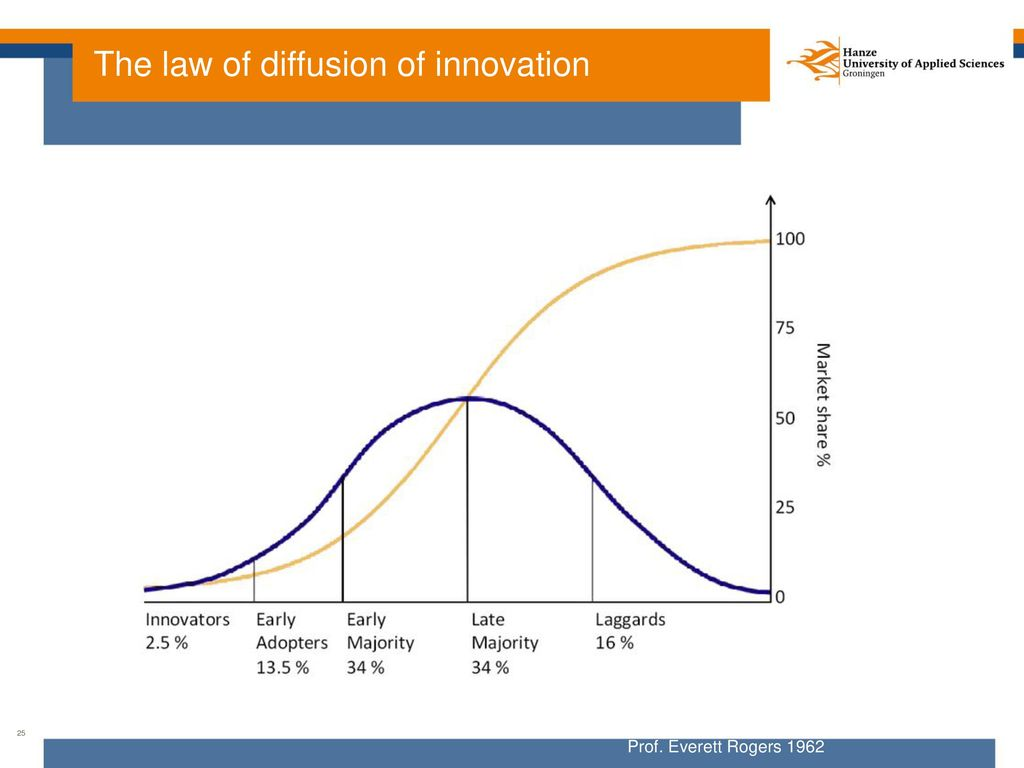 The law of diffusion of innovation

Hanze
University of Applied Sciences
Groningen

100
75
50
25
0
Market share %

Innovators
2.5 %

Early
Adopters
13.5 %

Early
Majority
34 %

Late
Majority
34 %

Laggards
16 %

25

Prof. Everett Rogers 1962